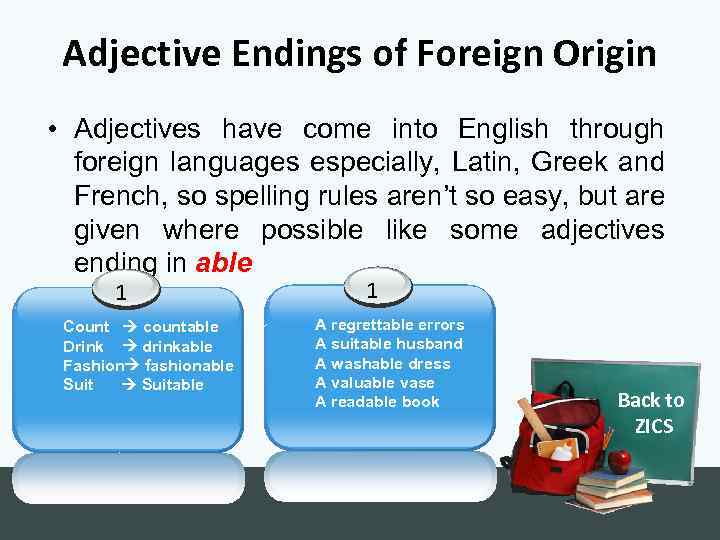 Adjective Endings of Foreign Origin

• Adjectives have come into English through foreign languages especially, Latin, Greek and French, so spelling rules aren't so easy, but are given where possible like some adjectives ending in able

1

Count → countable
Drink → drinkable
Fashion→ fashionable
Suit → Suitable

1

A regrettable errors
A suitable husband
A washable dress
A valuable vase
A readable book

Back to ZICS